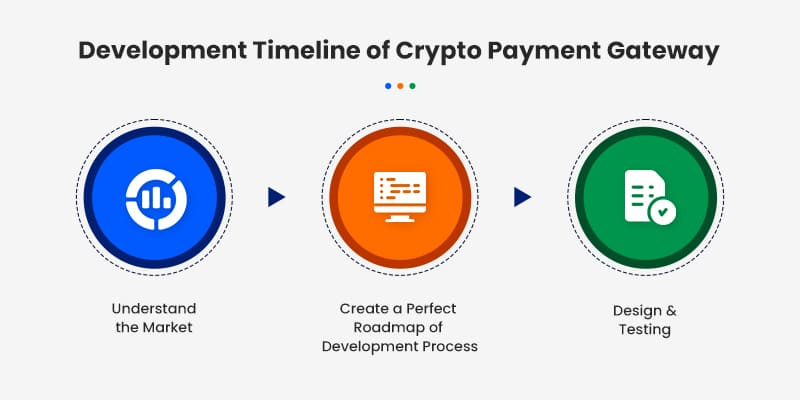 Development Timeline of Crypto Payment Gateway

Understand the Market

Create a Perfect Roadmap of Development Process

Design & Testing